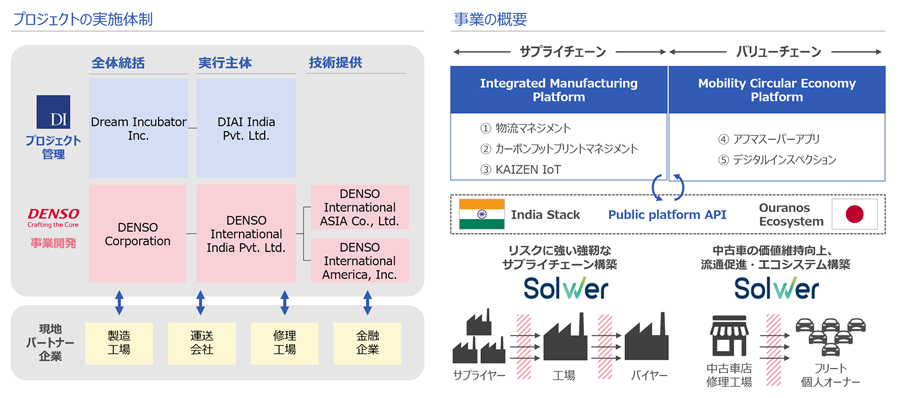 プロジェクトの実施体制

全体統括

実行主体

技術提供

DI

プロジェクト管理

Dream Incubator Inc.

DIAI India Pvt. Ltd.

DENSO
Crafting the Core

事業開発

DENSO Corporation

DENSO International India Pvt. Ltd.

DENSO International ASIA Co., Ltd.

DENSO International America, Inc.

現地パートナー企業

製造工場

運送会社

修理工場

金融企業

事業の概要

サプライチェーン

バリューチェーン

Integrated Manufacturing Platform

① 物流マネジメント
② カーボンフットプリントマネジメント
③ KAIZEN IoT

Mobility Circular Economy Platform

④ アフマスーパーアプリ
⑤ デジタルインスペクション

India Stack

Public platform API

Ouranos Ecosystem

リスクに強い強靭なサプライチェーン構築

Solwer

サプライヤー

工場

バイヤー

中古車の価値維持向上、流通促進・エコシステム構築

Solwer

中古車店
修理工場

フリート
個人オーナー